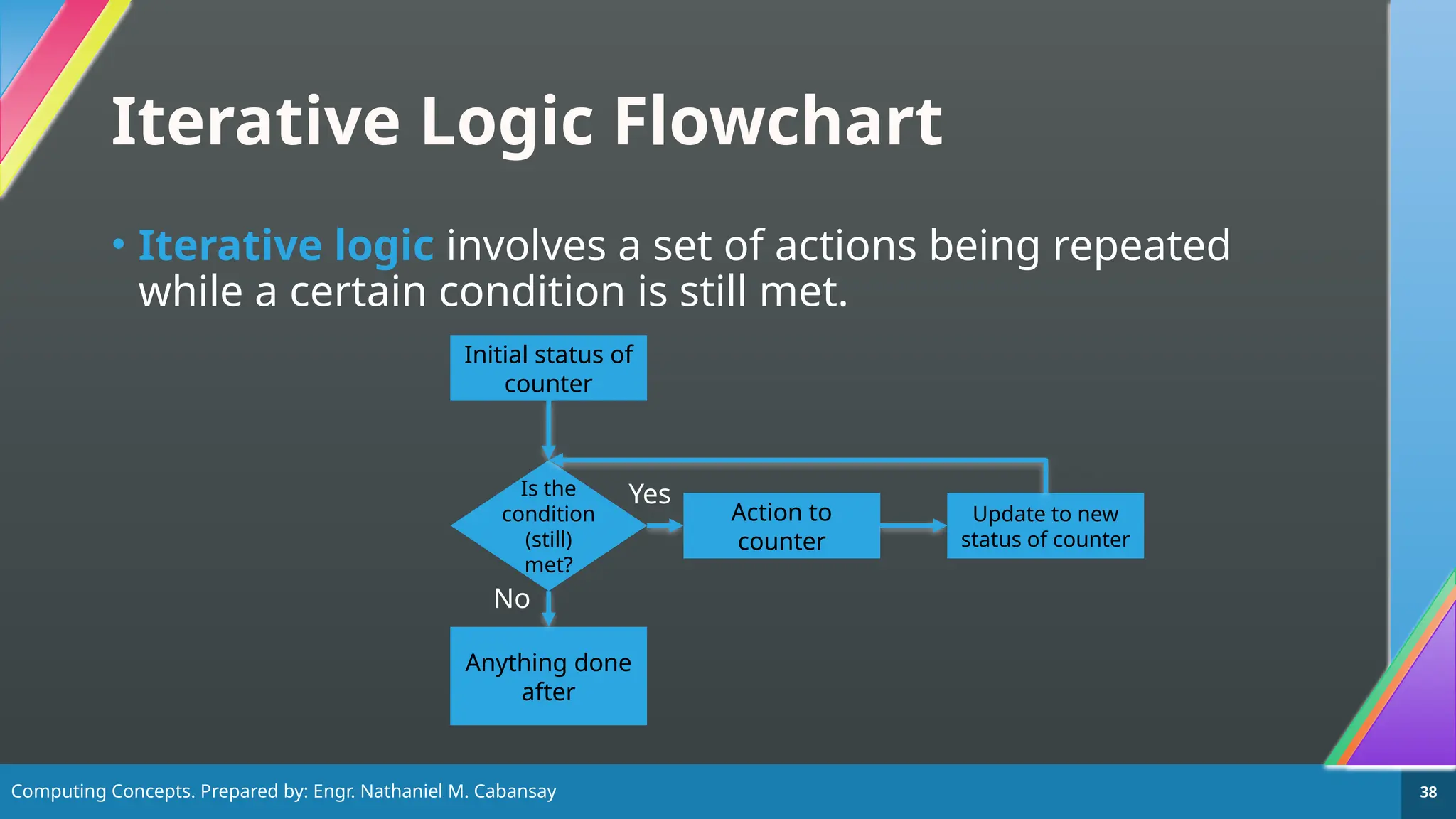 Iterative Logic Flowchart

• Iterative logic involves a set of actions being repeated while a certain condition is still met.

Initial status of counter

Is the condition (still) met?

Yes

Action to counter

Update to new status of counter

No

Anything done after

Computing Concepts. Prepared by: Engr. Nathaniel M. Cabansay

38